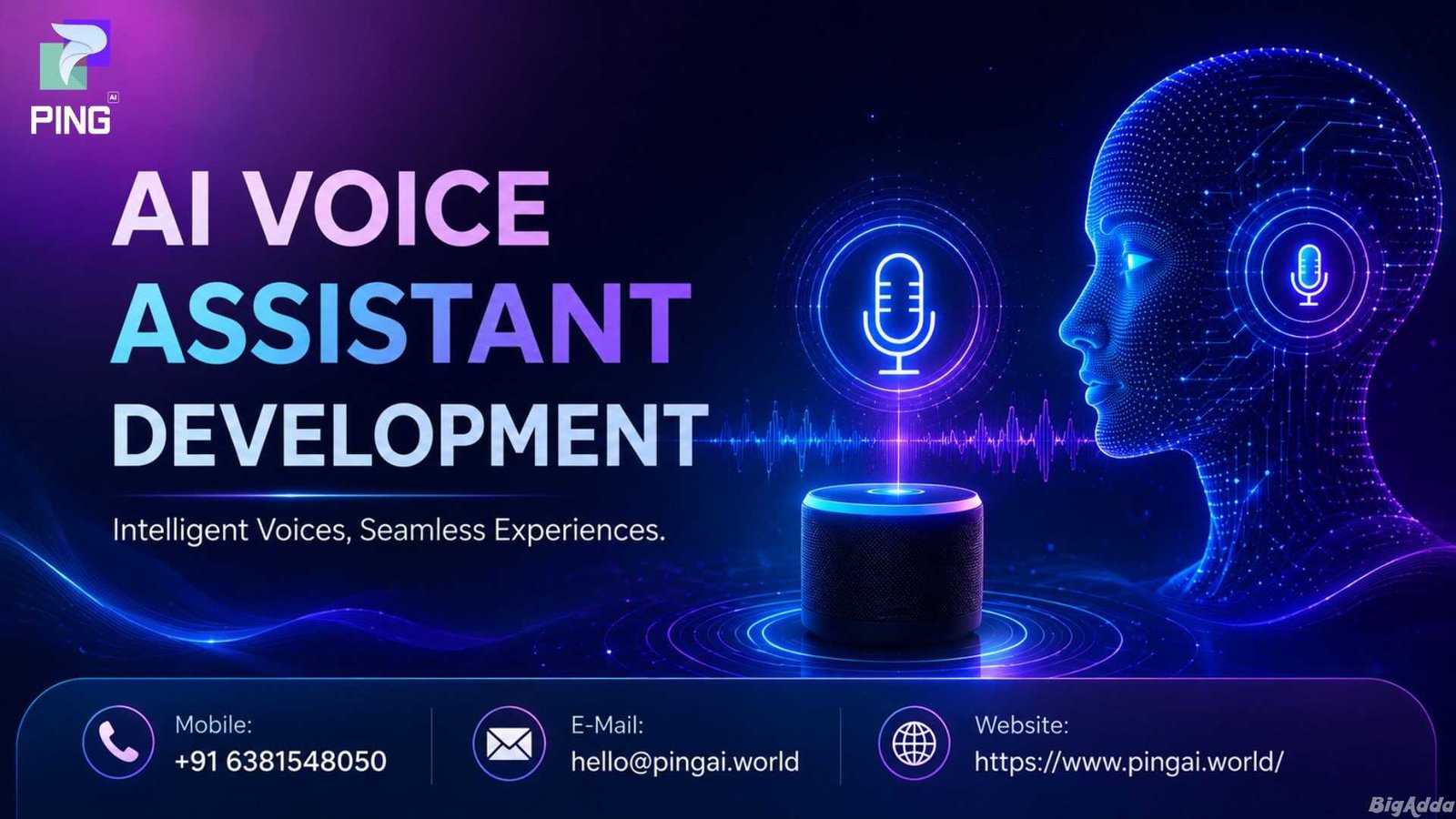 PING AI

AI VOICE ASSISTANT DEVELOPMENT

Intelligent Voices, Seamless Experiences.

Mobile: +91 6381548050

E-Mail: hello@pingai.world

Website: https://www.pingai.world/

BigAdda